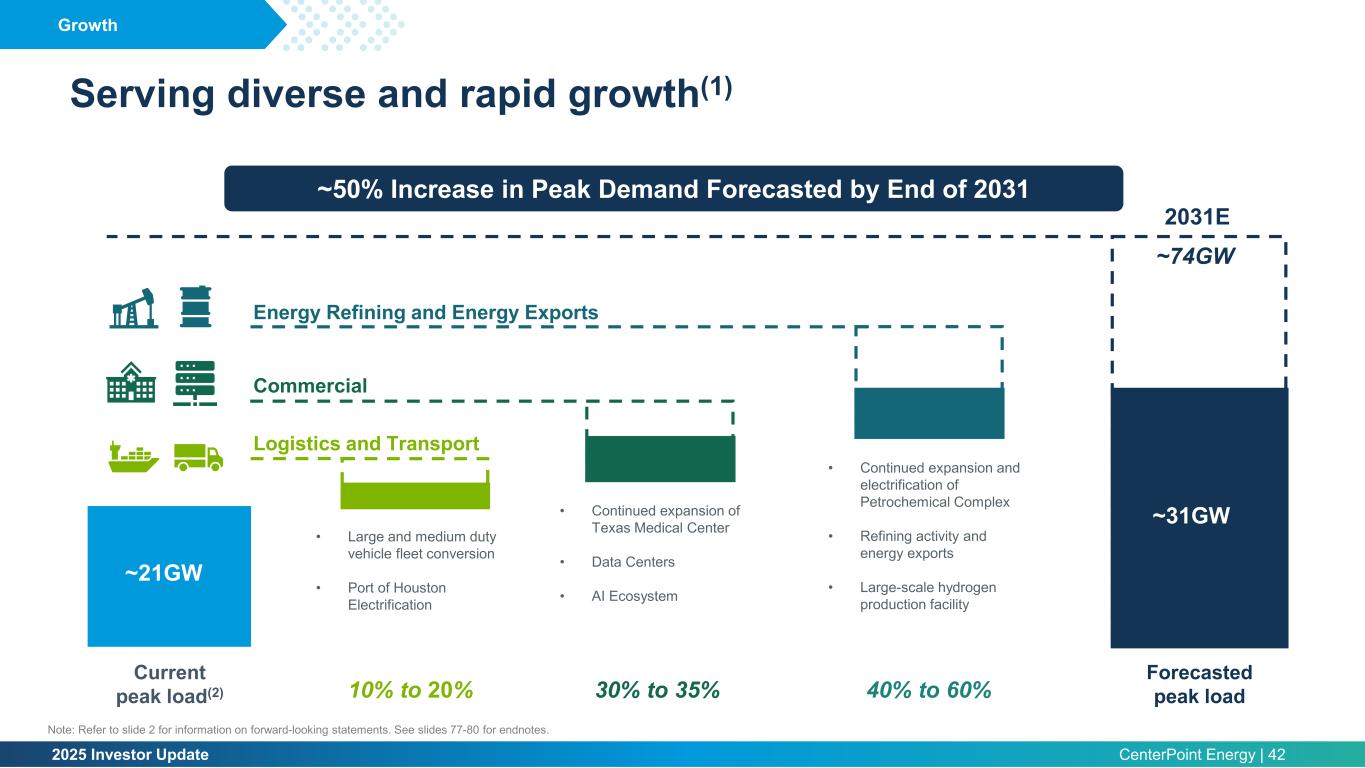 Growth

Serving diverse and rapid growth$^{(1)}$

~50% Increase in Peak Demand Forecasted by End of 2031

2031E

~74GW

Energy Refining and Energy Exports

Commercial

Logistics and Transport

~21GW

• Large and medium duty vehicle fleet conversion

• Port of Houston Electrification

• Continued expansion of Texas Medical Center

• Data Centers

• AI Ecosystem

• Continued expansion and electrification of Petrochemical Complex

• Refining activity and energy exports

• Large-scale hydrogen production facility

~31GW

Current peak load$^{(2)}$

10% to 20%

30% to 35%

40% to 60%

Forecasted peak load

Note: Refer to slide 2 for information on forward-looking statements. See slides 77-80 for endnotes.

2025 Investor Update

CenterPoint Energy | 42